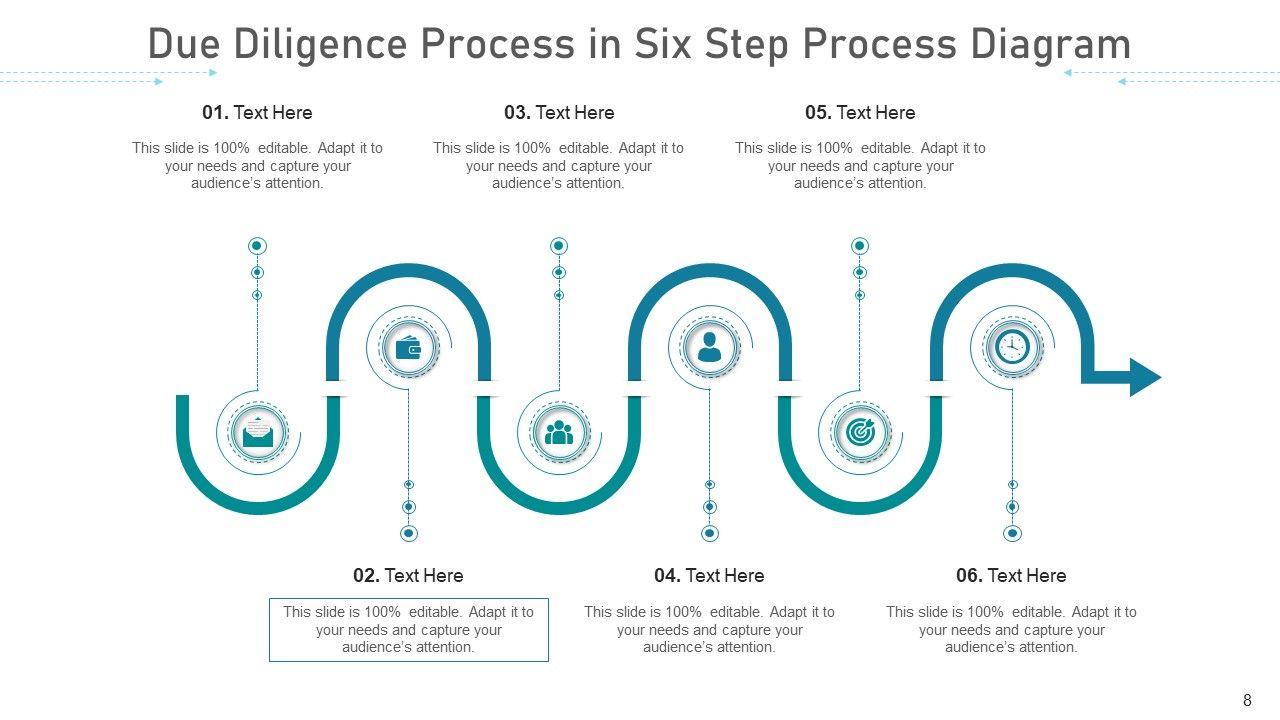 Due Diligence Process in Six Step Process Diagram

01. Text Here

This slide is 100% editable. Adapt it to your needs and capture your audience's attention.

03. Text Here

This slide is 100% editable. Adapt it to your needs and capture your audience's attention.

05. Text Here

This slide is 100% editable. Adapt it to your needs and capture your audience's attention.

02. Text Here

This slide is 100% editable. Adapt it to your needs and capture your audience's attention.

04. Text Here

This slide is 100% editable. Adapt it to your needs and capture your audience's attention.

06. Text Here

This slide is 100% editable. Adapt it to your needs and capture your audience's attention.

8